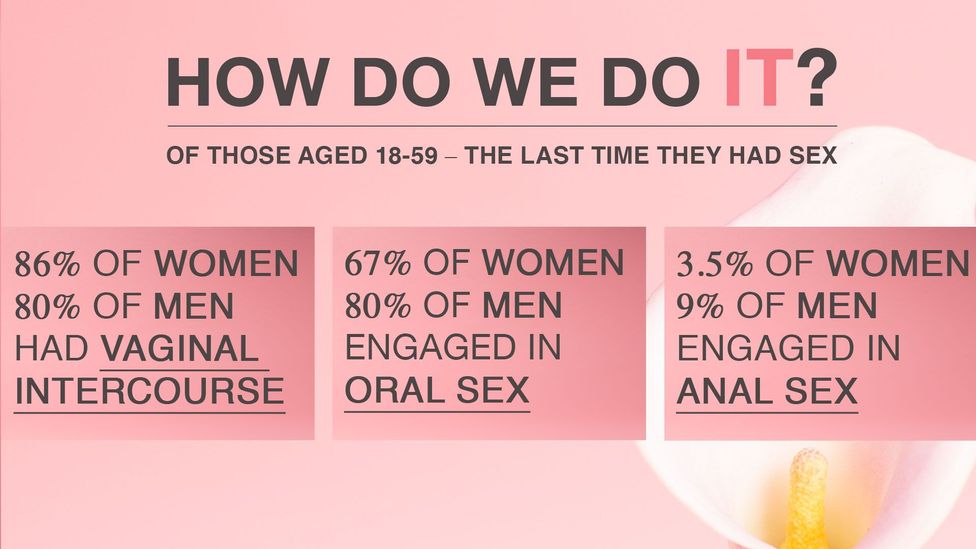 HOW DO WE DO IT?

OF THOSE AGED 18-59 – THE LAST TIME THEY HAD SEX

86% OF WOMEN
80% OF MEN
HAD VAGINAL INTERCOURSE

67% OF WOMEN
80% OF MEN
ENGAGED IN ORAL SEX

3.5% OF WOMEN
9% OF MEN
ENGAGED IN ANAL SEX